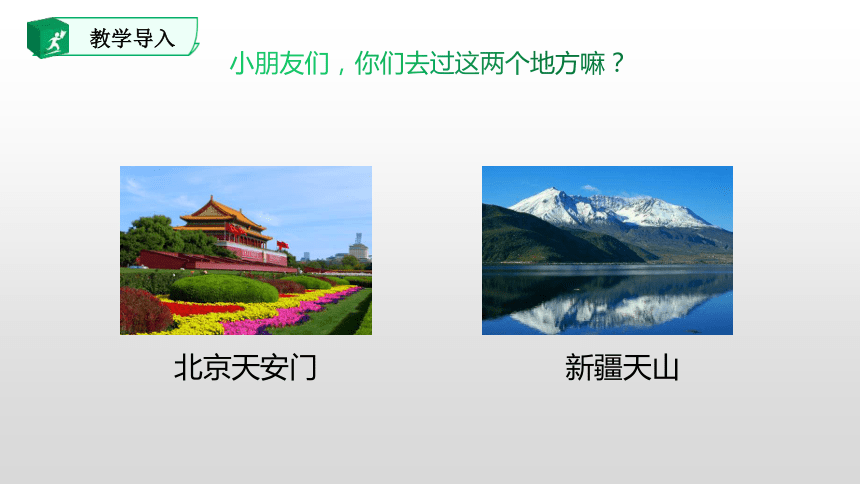 教学导入

小朋友们，你们去过这两个地方嘛？

北京天安门

新疆天山